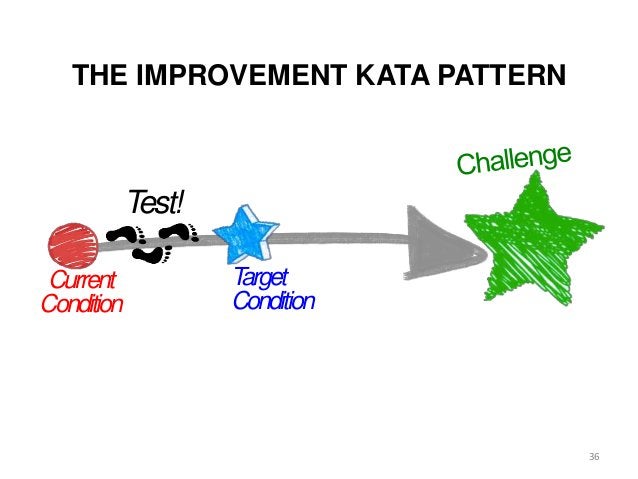 THE IMPROVEMENT KATA PATTERN

Challenge

Test!

Current Condition

Target Condition

36